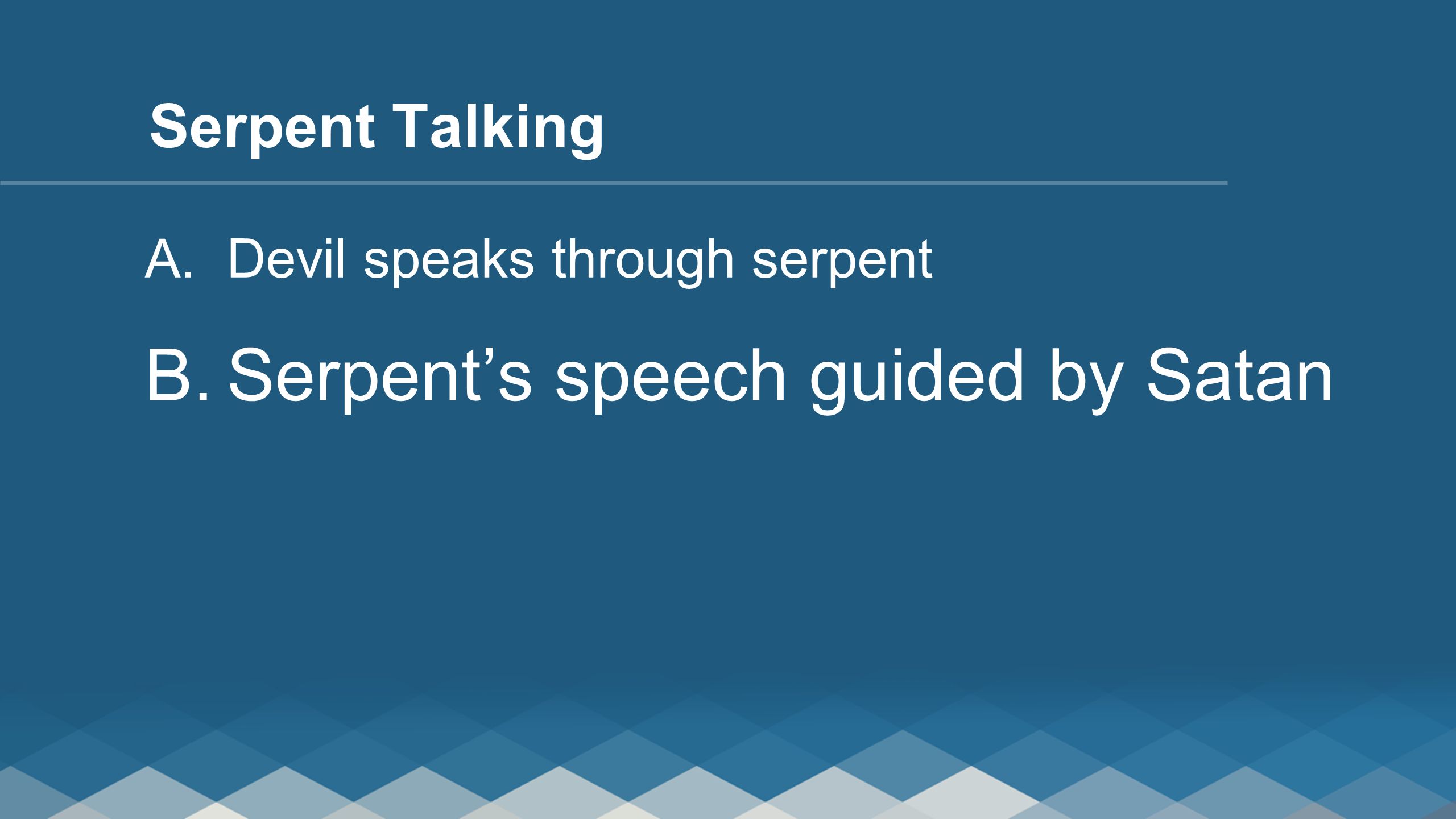 Serpent Talking

A. Devil speaks through serpent

B. Serpent’s speech guided by Satan